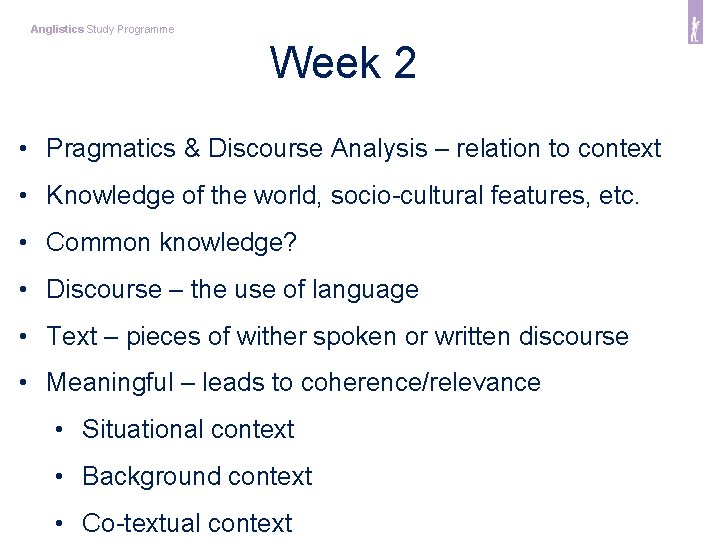 Anglistics Study Programme

Week 2

• Pragmatics & Discourse Analysis – relation to context
• Knowledge of the world, socio-cultural features, etc.
• Common knowledge?
• Discourse – the use of language
• Text – pieces of wither spoken or written discourse
• Meaningful – leads to coherence/relevance
  • Situational context
  • Background context
  • Co-textual context